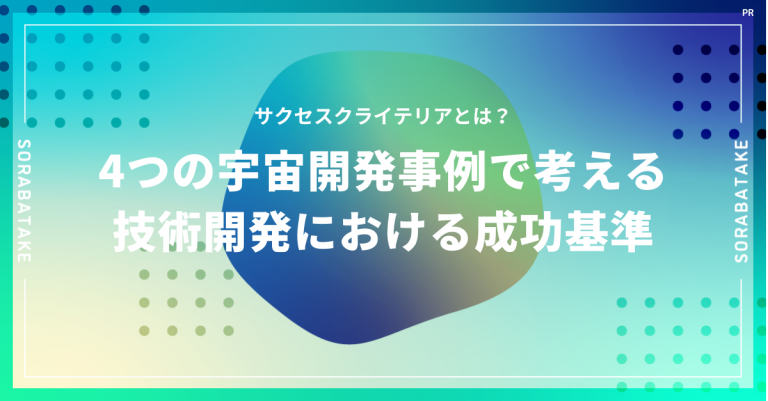 PR

SORABATAKE

サクセスクライテリアとは？

4つの宇宙開発事例で考える
技術開発における成功基準

SORABATAKE